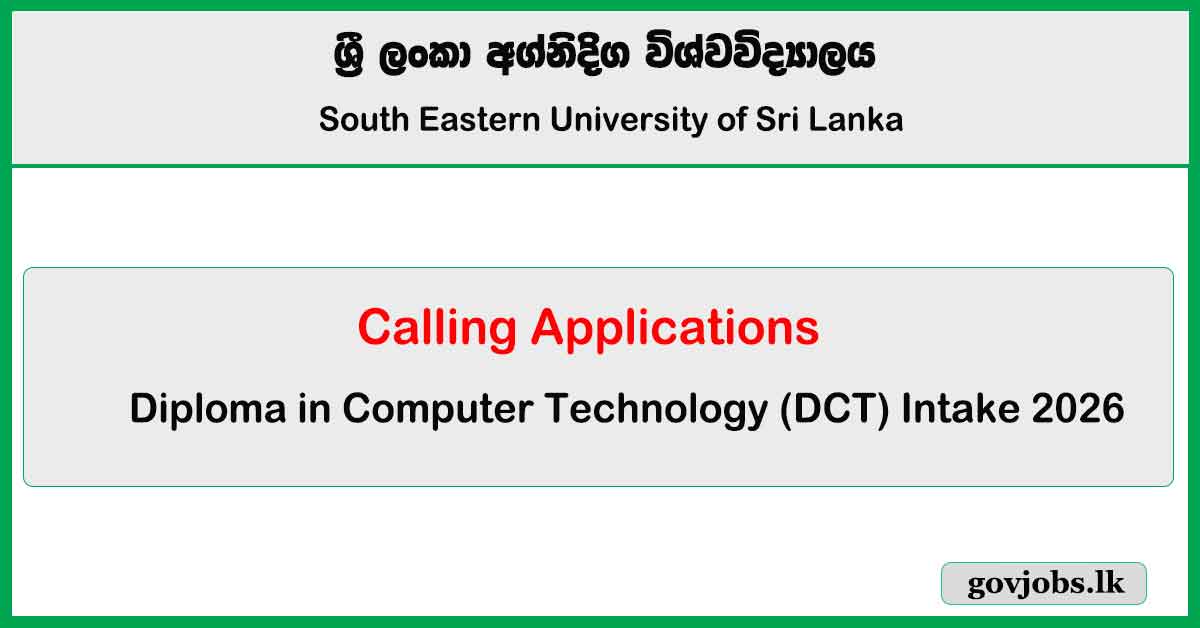 ශ්‍රී ලංකා අග්නිදිග විශ්වවිද්‍යාලය

South Eastern University of Sri Lanka

Calling Applications

Diploma in Computer Technology (DCT) Intake 2026

govjobs.lk